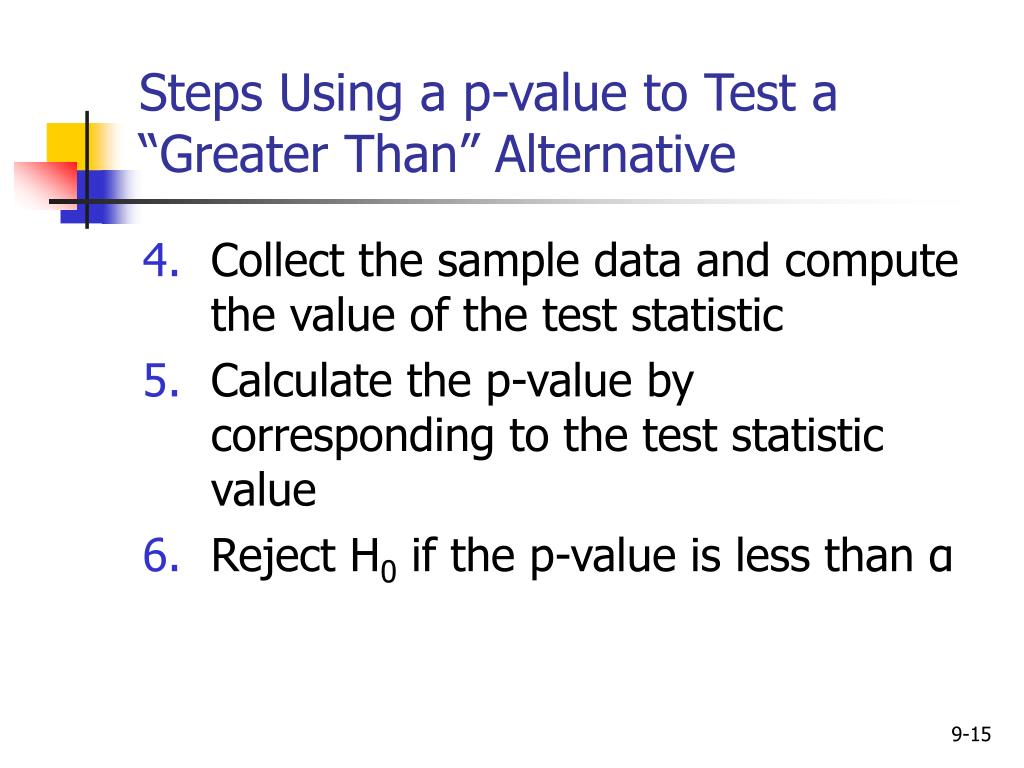 Steps Using a p-value to Test a “Greater Than” Alternative

4. Collect the sample data and compute the value of the test statistic
5. Calculate the p-value by corresponding to the test statistic value
6. Reject $H_0$ if the p-value is less than $\alpha$

9-15